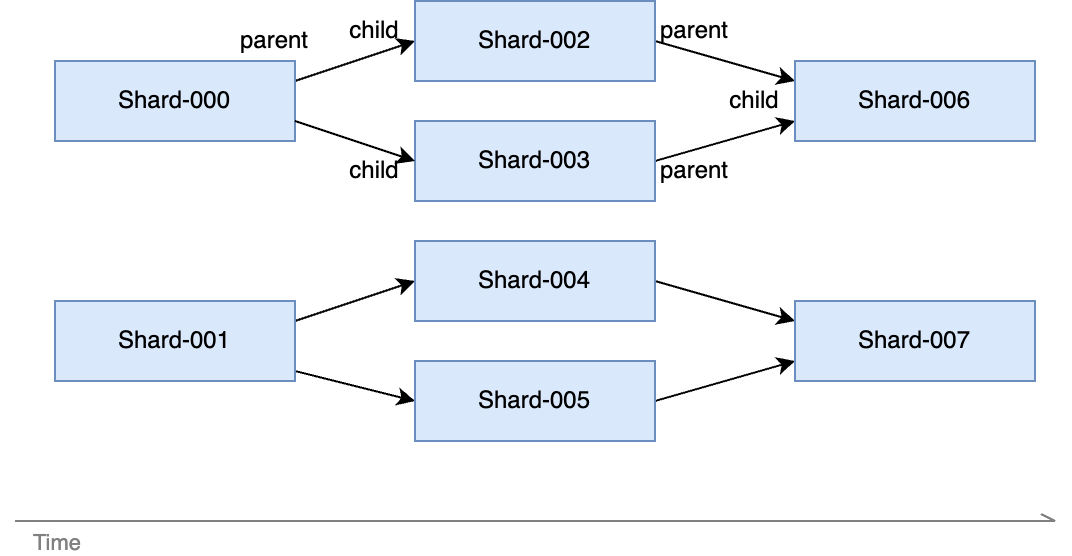 parent
child
Shard-002
parent
Shard-000
child
Shard-006
child
Shard-003
parent
Shard-004
Shard-001
Shard-007
Shard-005
Time